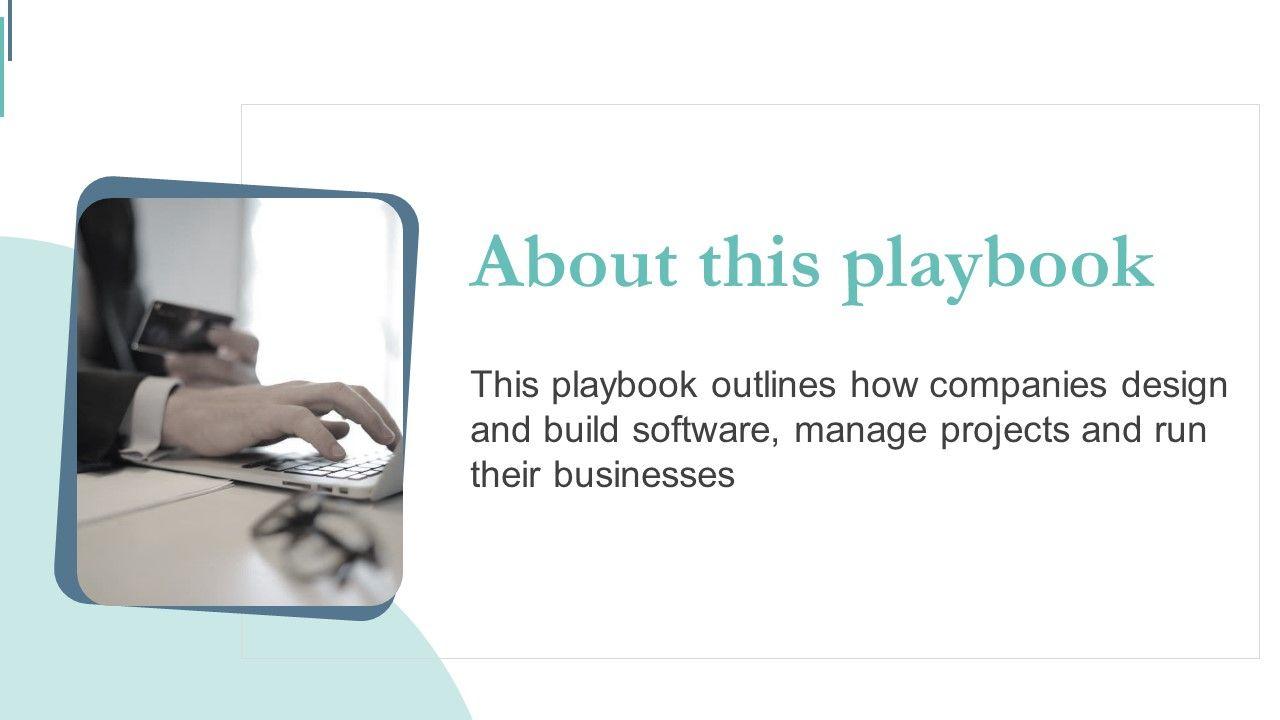 About this playbook

This playbook outlines how companies design and build software, manage projects and run their businesses